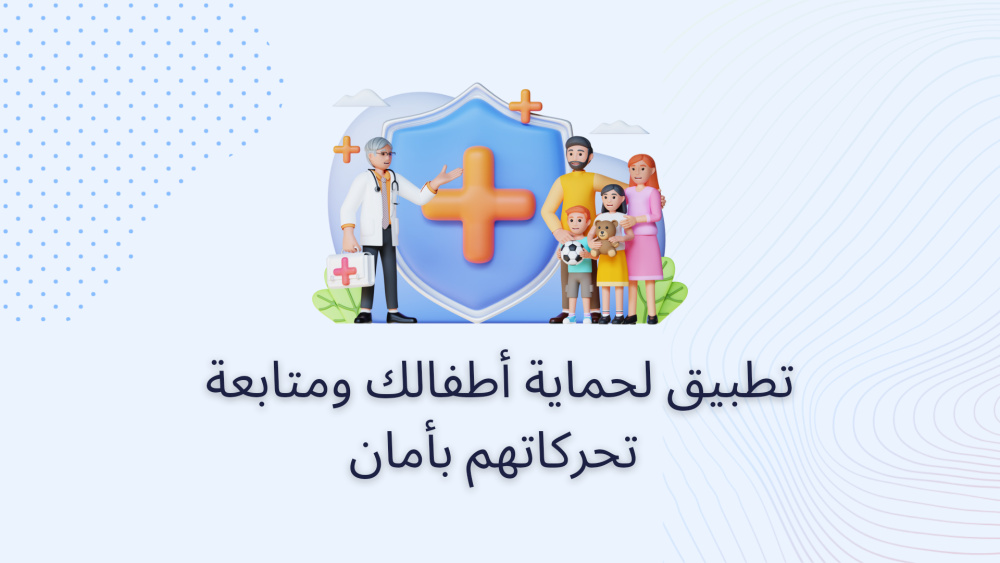 تطبيق لحماية أطفالك ومتابعة تحركاتهم بأمان